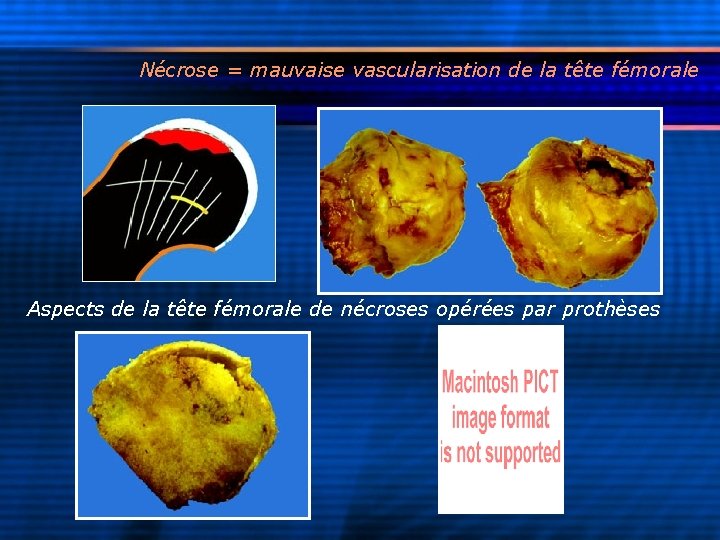 Nécrose = mauvaise vascularisation de la tête fémorale

Aspects de la tête fémorale de nécroses opérées par prothèses

Macintosh PICT image format is not supported